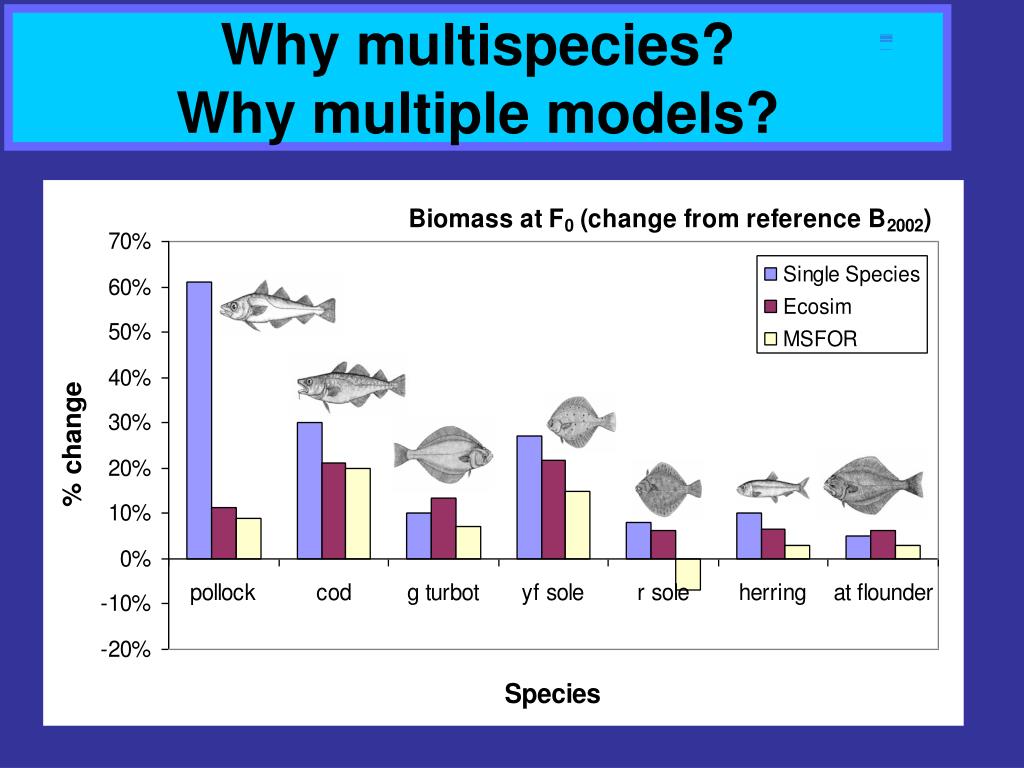 Why multispecies?
Why multiple models?

Biomass at $F_0$ (change from reference $B_{2002}$)

70%
60%
50%
40%
30%
20%
10%
0%
-10%
-20%

% change

Single Species
Ecosim
MSFOR

pollock
cod
g turbot
yf sole
r sole
herring
at flounder

Species